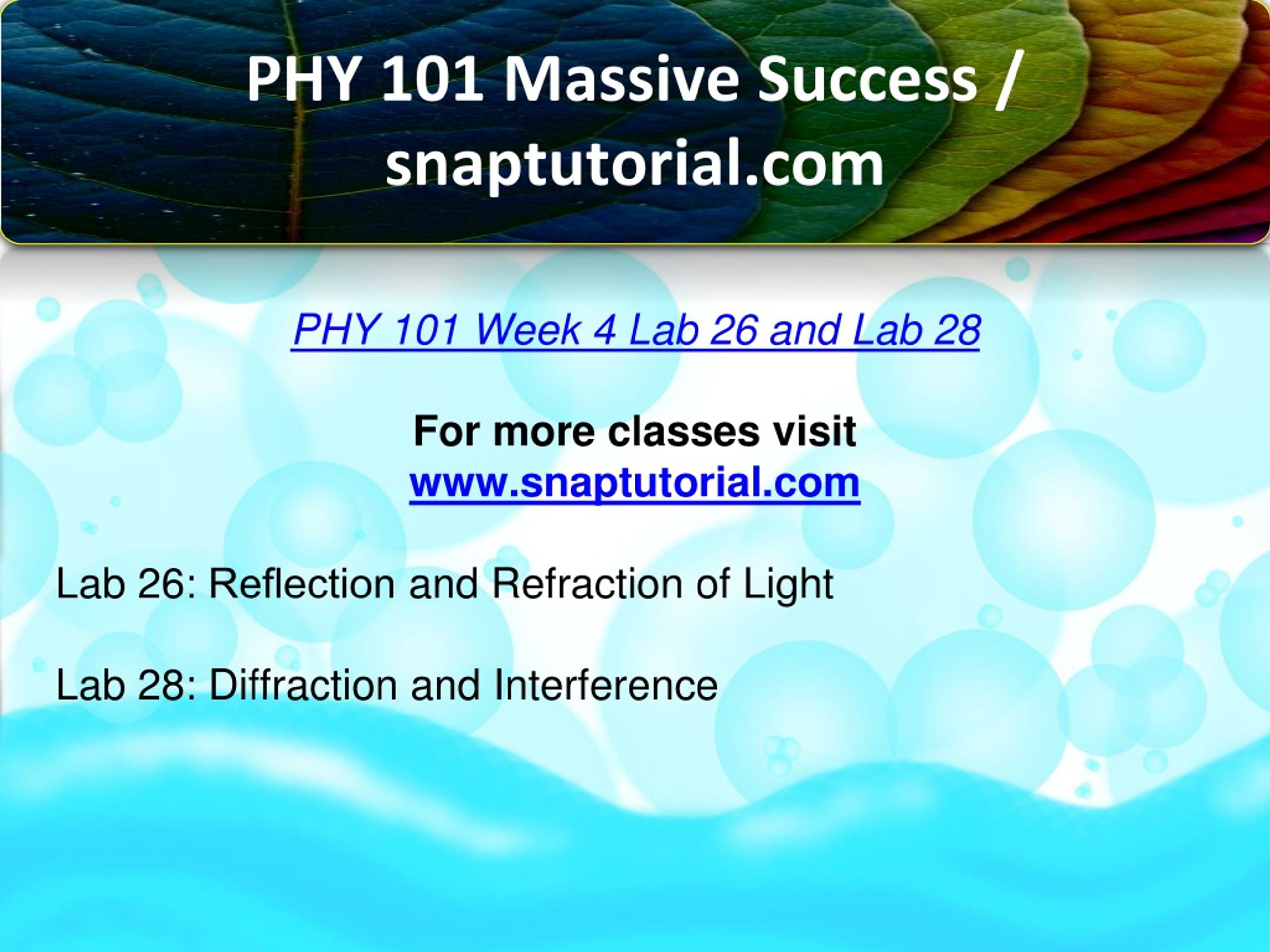 PHY 101 Massive Success / snaptutorial.com

PHY 101 Week 4 Lab 26 and Lab 28

For more classes visit
www.snaptutorial.com

Lab 26: Reflection and Refraction of Light

Lab 28: Diffraction and Interference